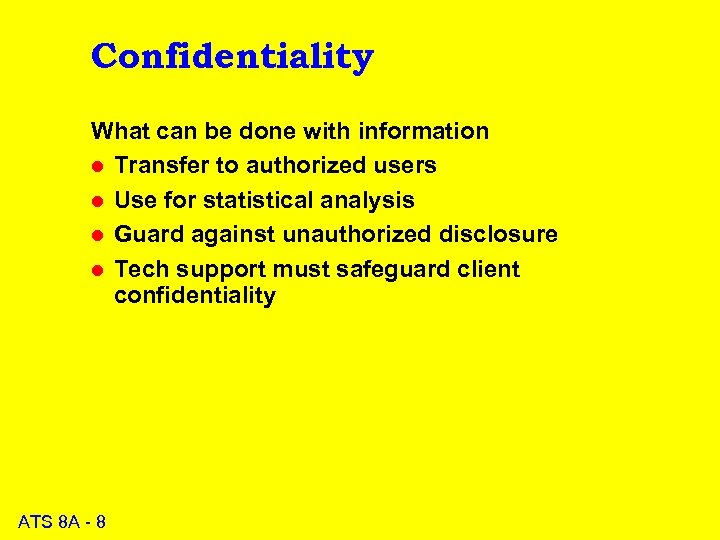 Confidentiality

What can be done with information

- Transfer to authorized users
- Use for statistical analysis
- Guard against unauthorized disclosure
- Tech support must safeguard client confidentiality

ATS 8A - 8